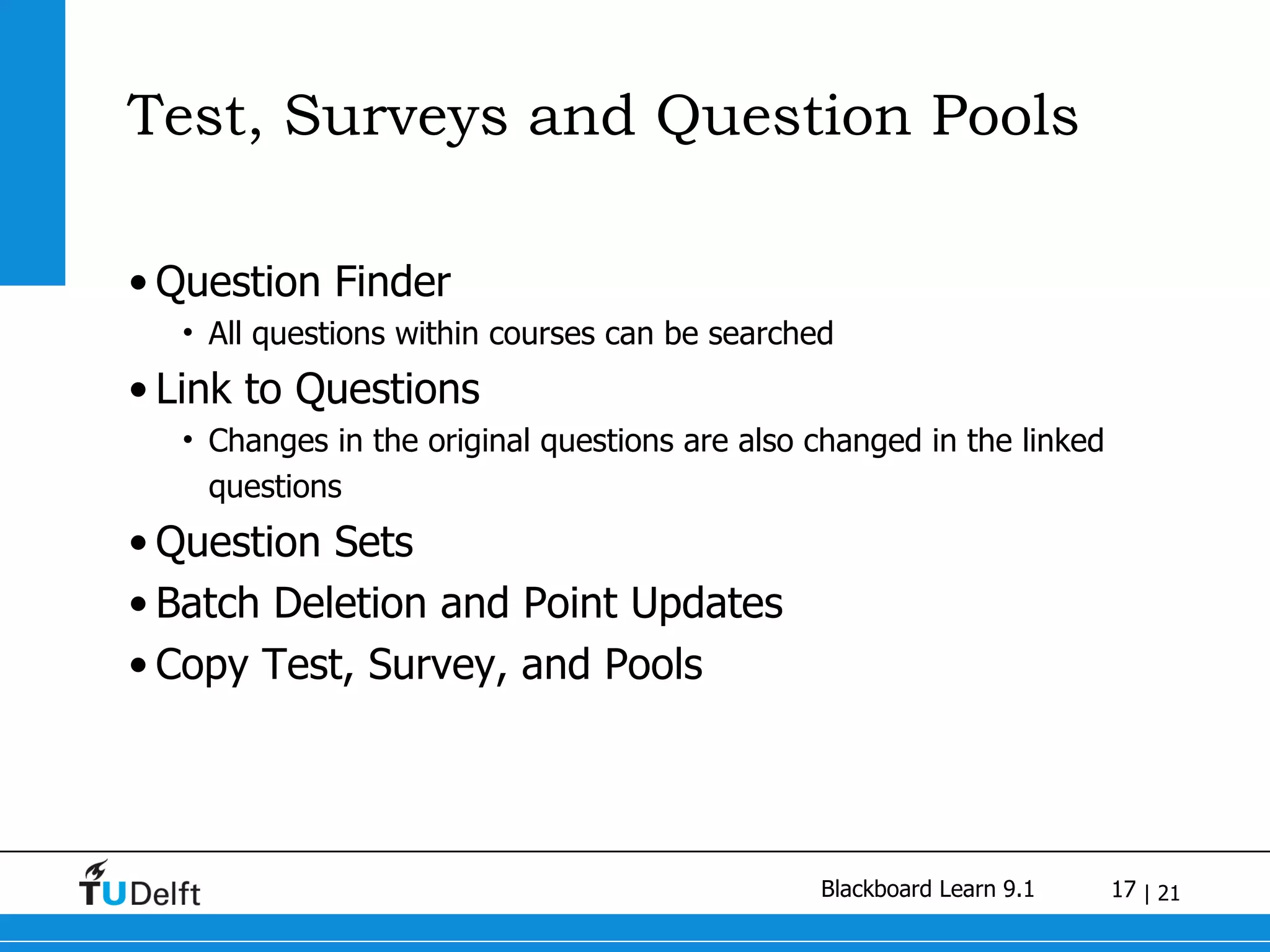 Test, Surveys and Question Pools

• Question Finder
  • All questions within courses can be searched
• Link to Questions
  • Changes in the original questions are also changed in the linked questions
• Question Sets
• Batch Deletion and Point Updates
• Copy Test, Survey, and Pools

TUDelft

Blackboard Learn 9.1

17 | 21